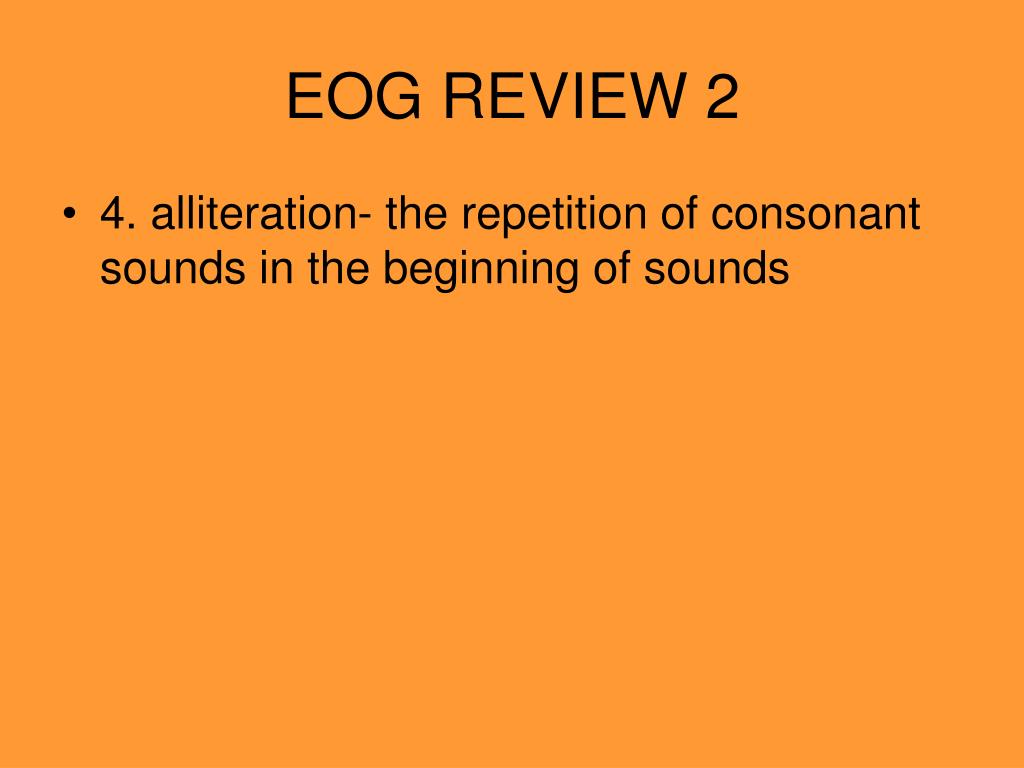 EOG REVIEW 2

• 4. alliteration- the repetition of consonant sounds in the beginning of sounds